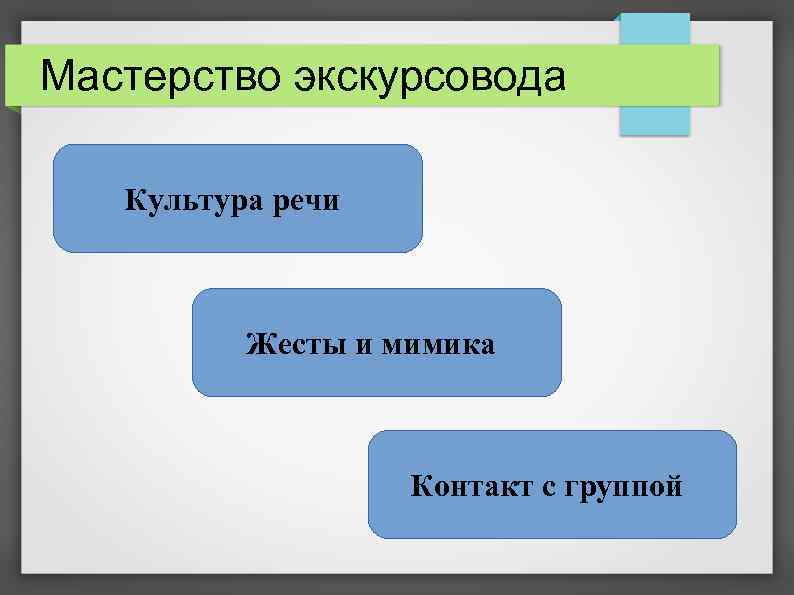 Мастерство экскурсовода

Культура речи

Жесты и мимика

Контакт с группой